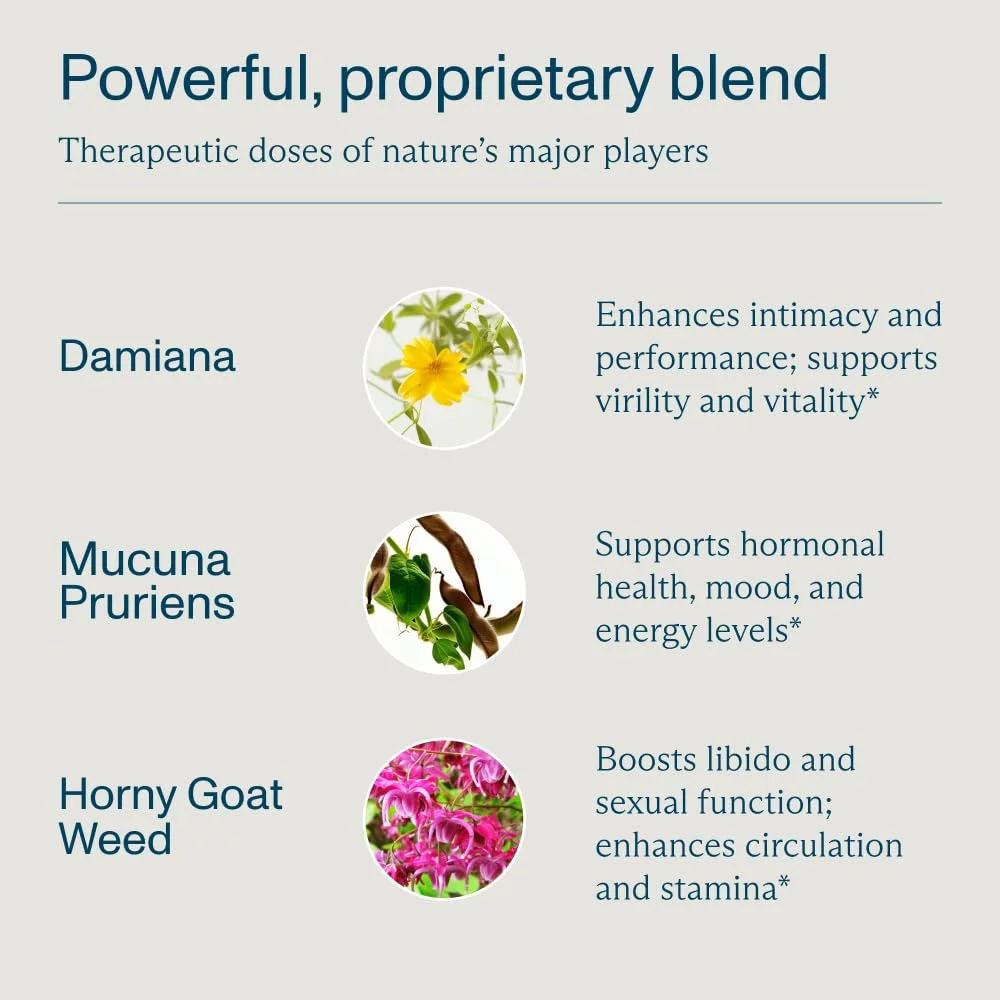 Powerful, proprietary blend

Therapeutic doses of nature's major players

Damiana

Enhances intimacy and performance; supports virility and vitality*

Mucuna Pruriens

Supports hormonal health, mood, and energy levels*

Horny Goat Weed

Boosts libido and sexual function; enhances circulation and stamina*